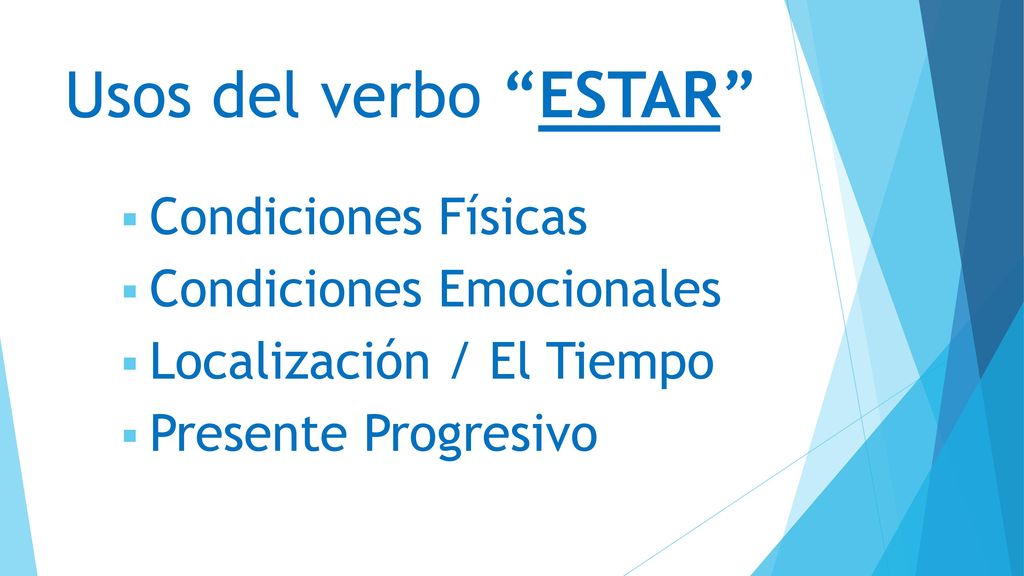 Usos del verbo “ESTAR”

- Condiciones Físicas
- Condiciones Emocionales
- Localización / El Tiempo
- Presente Progresivo